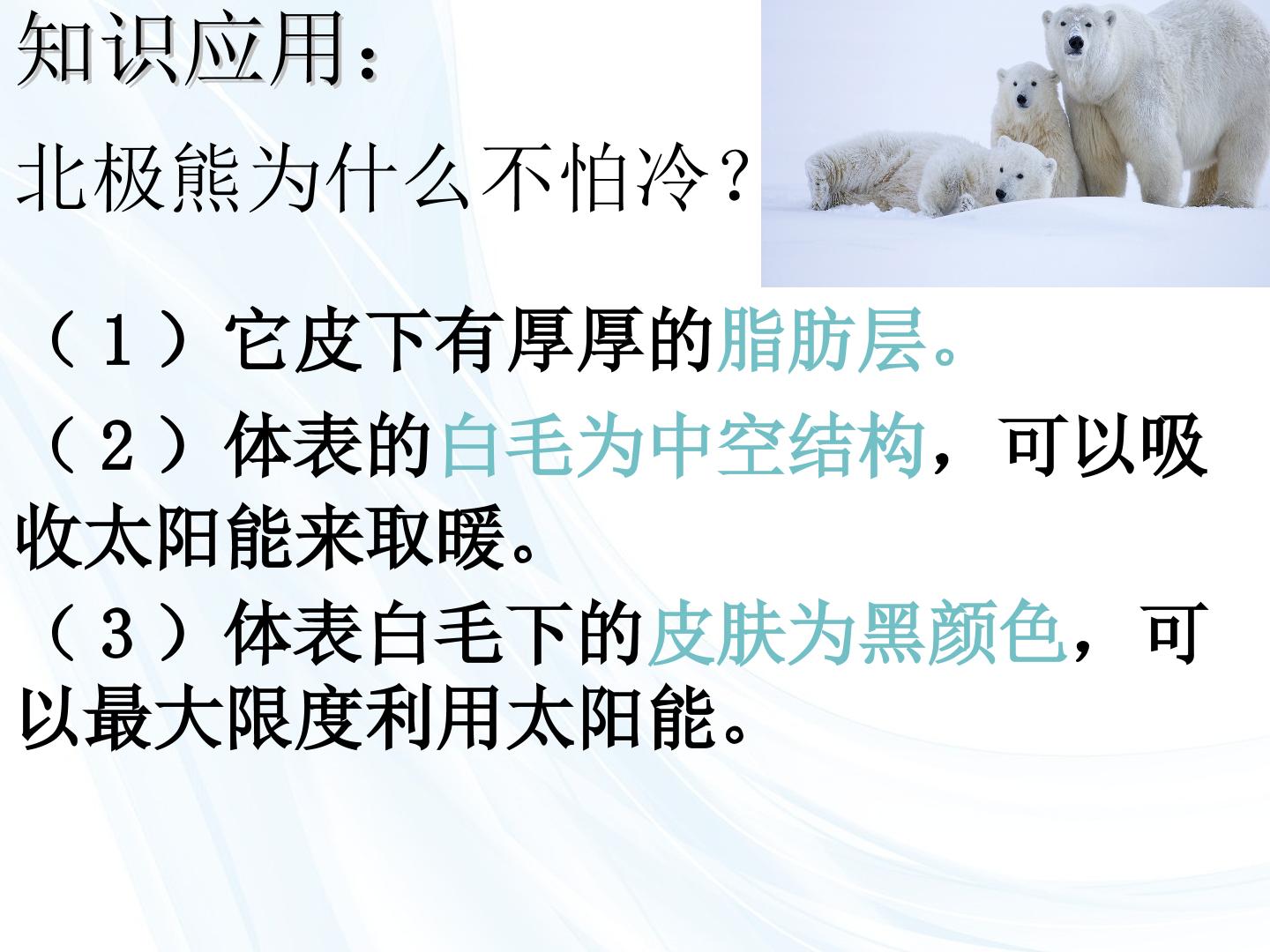 知识应用：

北极熊为什么不怕冷？

（1）它皮下有厚厚的脂肪层。

（2）体表的白毛为中空结构，可以吸收太阳能来取暖。

（3）体表白毛下的皮肤为黑颜色，可以最大限度利用太阳能。